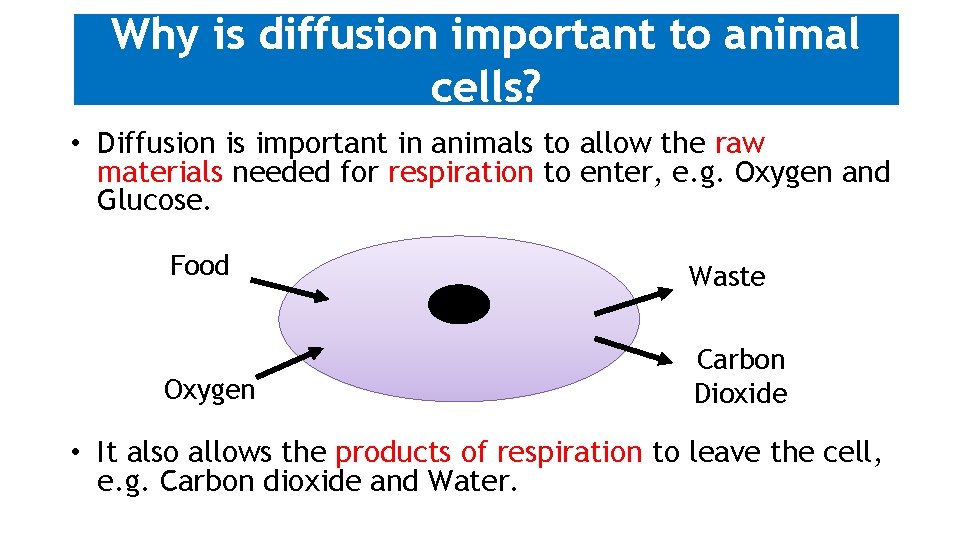 Why is diffusion important to animal cells?

• Diffusion is important in animals to allow the raw materials needed for respiration to enter, e.g. Oxygen and Glucose.

Food

Oxygen

Waste

Carbon Dioxide

• It also allows the products of respiration to leave the cell, e.g. Carbon dioxide and Water.